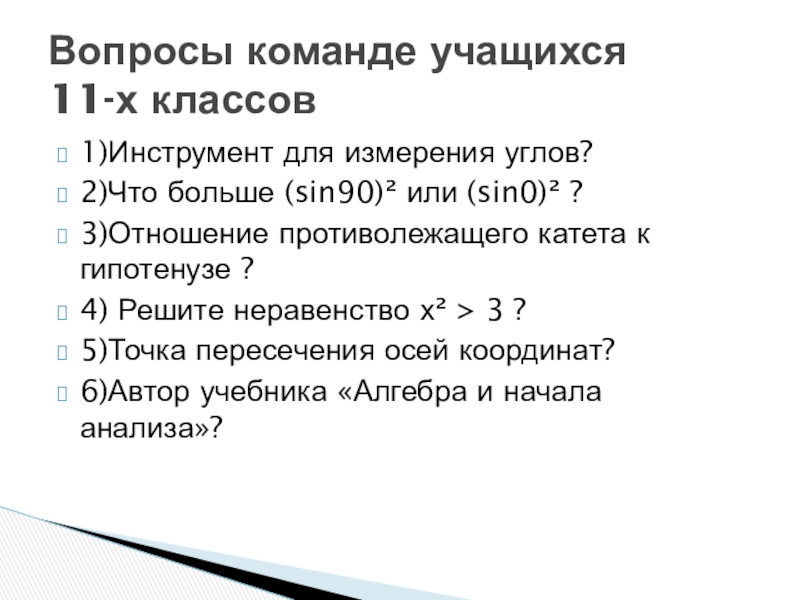 Вопросы команде учащихся 11-х классов

1)Инструмент для измерения углов?

2)Что больше $(\sin 90)^2$ или $(\sin 0)^2$ ?

3)Отношение противолежащего катета к гипотенузе ?

4) Решите неравенство $x^2 > 3$ ?

5)Точка пересечения осей координат?

6)Автор учебника «Алгебра и начала анализа»?